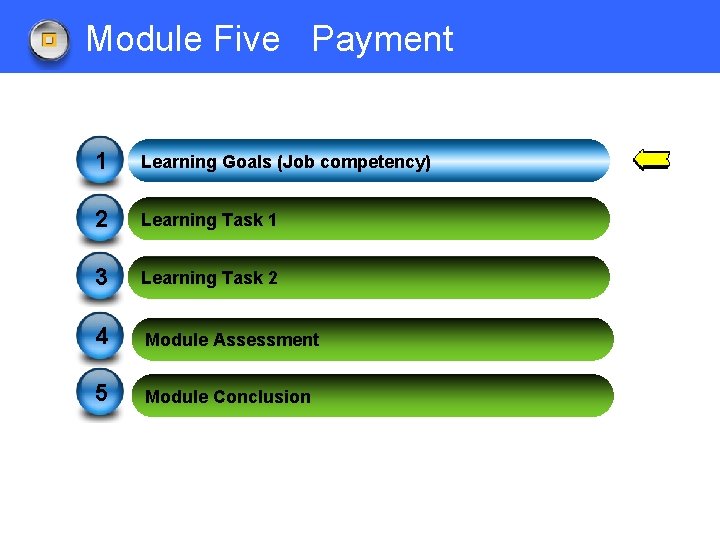 Module Five Payment

1 Learning Goals (Job competency)

2 Learning Task 1

3 Learning Task 2

4 Module Assessment

5 Module Conclusion